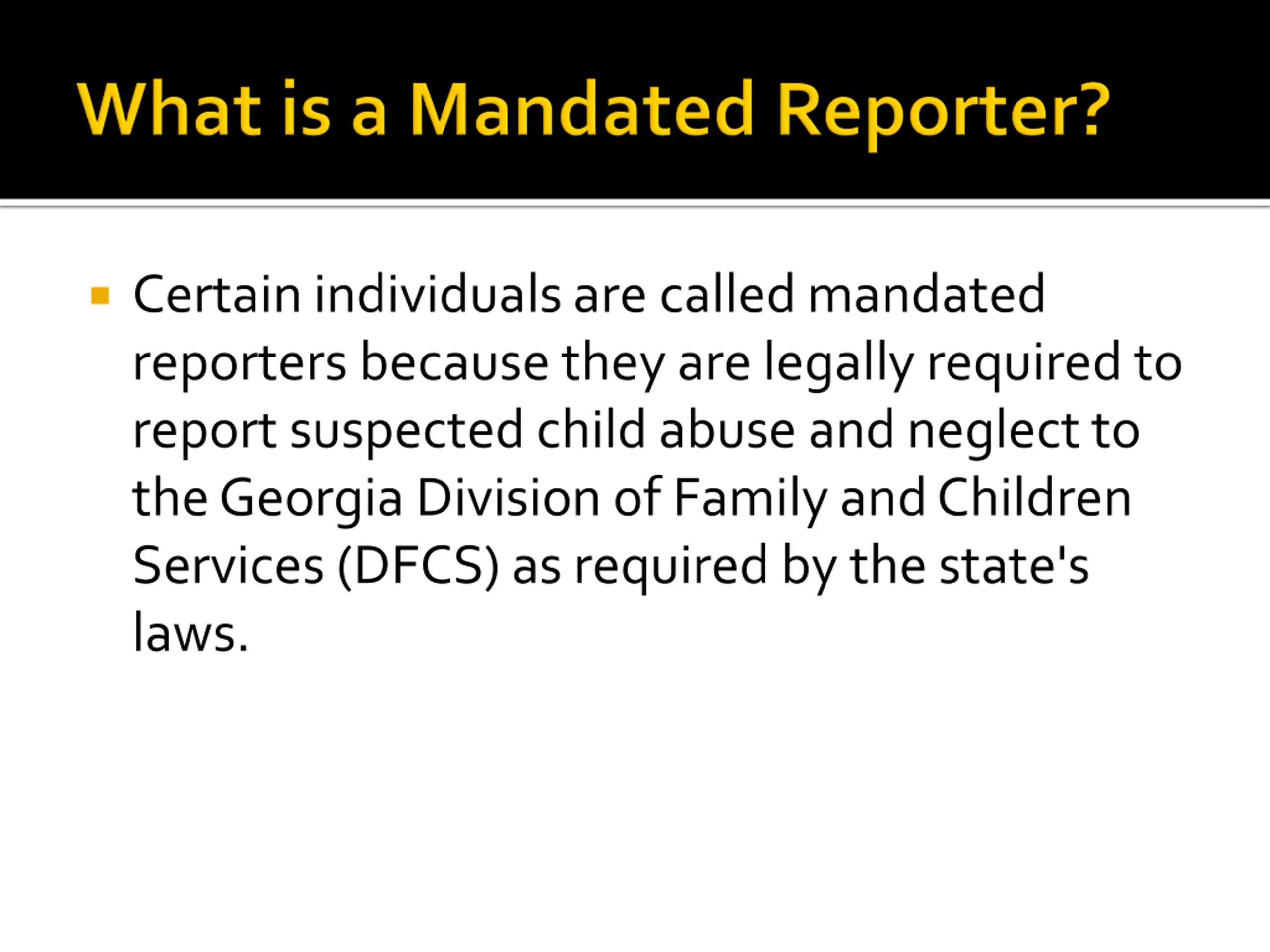 What is a Mandated Reporter?

Certain individuals are called mandated reporters because they are legally required to report suspected child abuse and neglect to the Georgia Division of Family and Children Services (DFCS) as required by the state's laws.